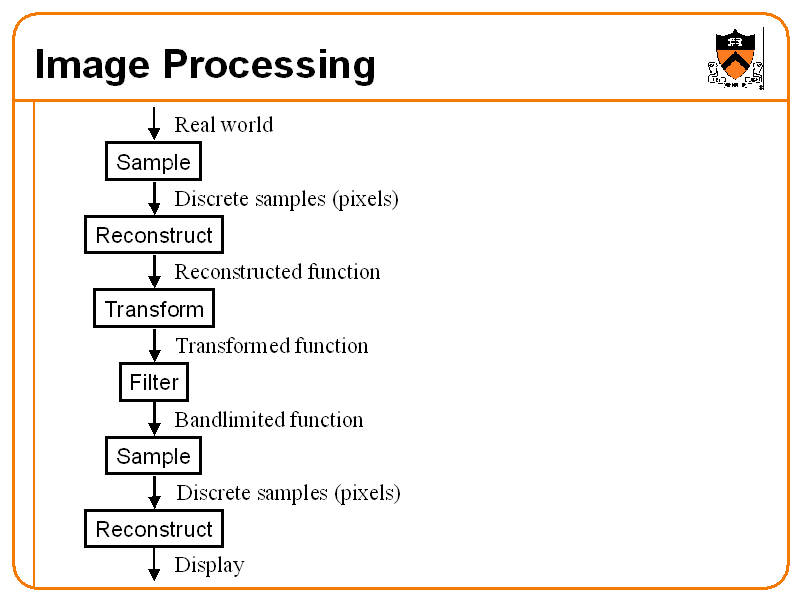 Image Processing

Real world

Sample

Discrete samples (pixels)

Reconstruct

Reconstructed function

Transform

Transformed function

Filter

Bandlimited function

Sample

Discrete samples (pixels)

Reconstruct

Display